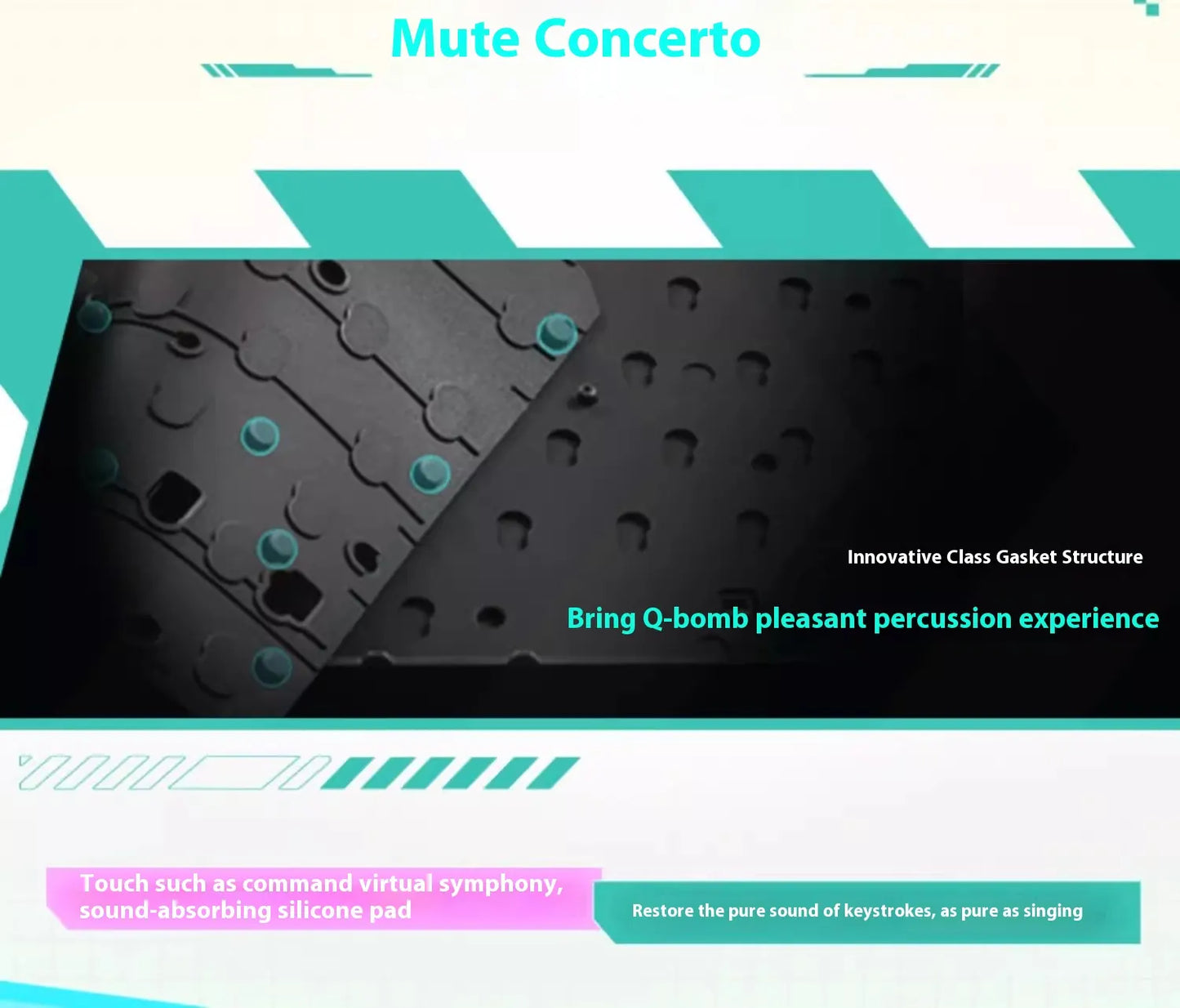 Mute Concerto

Innovative Class Gasket Structure

Bring Q-bomb pleasant percussion experience

Touch such as command virtual symphony, sound-absorbing silicone pad

Restore the pure sound of keystrokes, as pure as singing